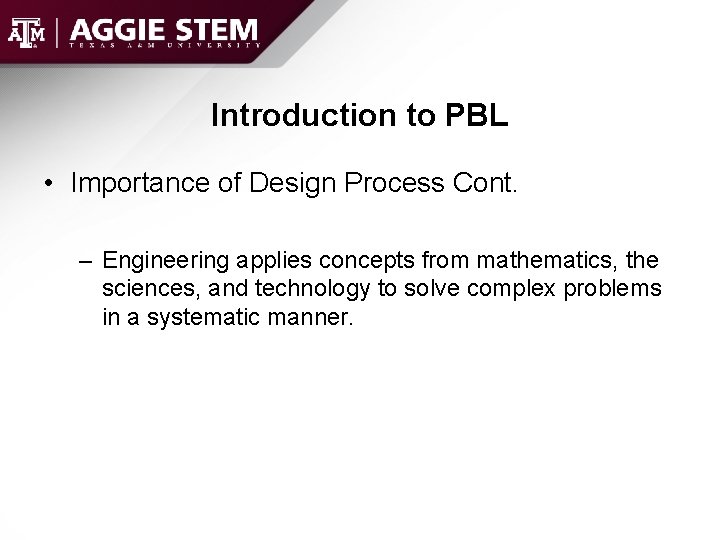 ATM | AGGIE STEM
TEXAS A&M UNIVERSITY

Introduction to PBL

• Importance of Design Process Cont.

– Engineering applies concepts from mathematics, the sciences, and technology to solve complex problems in a systematic manner.